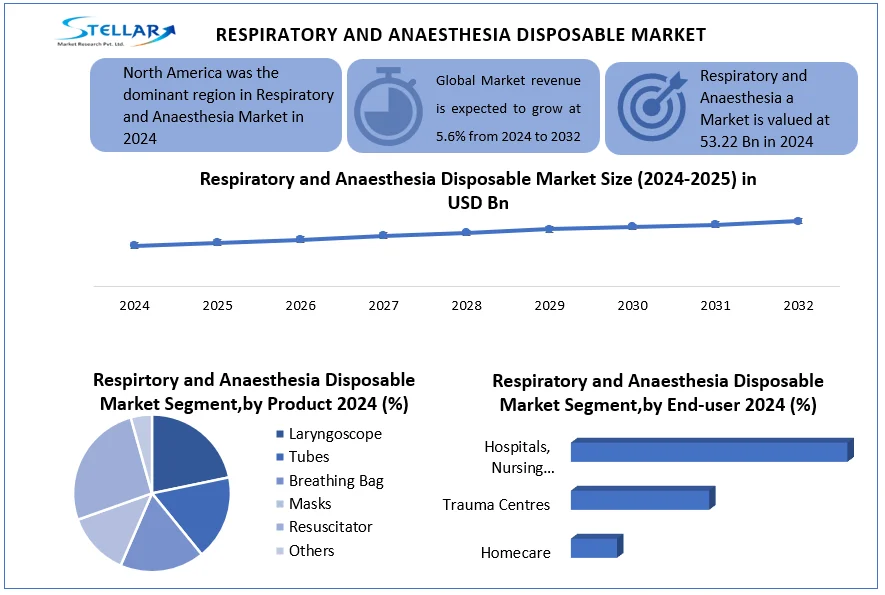 STELLAR
Market Research Pvt. Ltd.

RESPIRATORY AND ANAESTHESIA DISPOSABLE MARKET

North America was the dominant region in Respiratory and Anaesthesia Market in 2024

Global Market revenue is expected to grow at 5.6% from 2024 to 2032

Respiratory and Anaesthesia a Market is valued at 53.22 Bn in 2024

Respiratory and Anaesthesia Disposable Market Size (2024-2025) in USD Bn

2024 2025 2026 2027 2028 2029 2030 2031 2032

Respirtory and Anaesthesia Disposable Market Segment,by Product 2024 (%)

Laryngoscope
Tubes
Breathing Bag
Masks
Resuscitator
Others

Respiratory and Anaesthesia Disposable Market Segment,by End-user 2024 (%)

Hospitals, Nursing…
Trauma Centres
Homecare